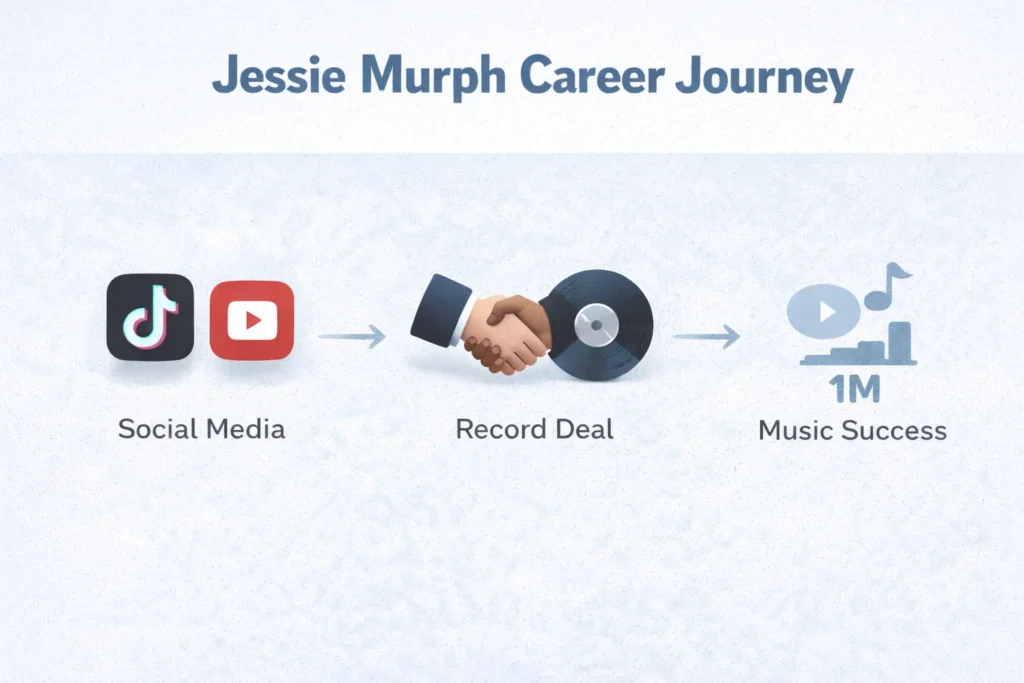 Jessie Murph Career Journey

Social Media

Record Deal

1M

Music Success